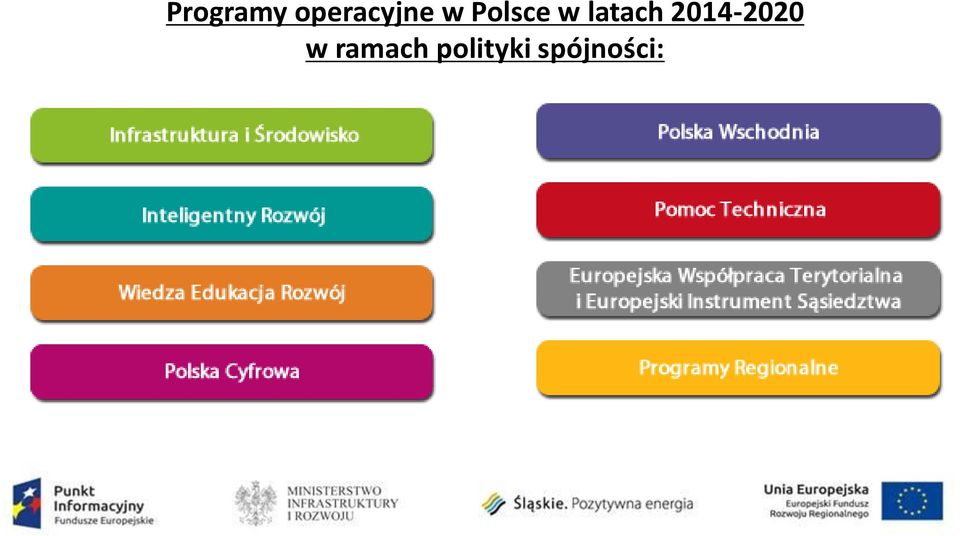 Programy operacyjne w Polsce w latach 2014-2020
w ramach polityki spójności:

Infrastruktura i Środowisko

Inteligentny Rozwój

Wiedza Edukacja Rozwój

Polska Cyfrowa

Polska Wschodnia

Pomoc Techniczna

Europejska Współpraca Terytorialna i Europejski Instrument Sąsiedztwa

Programy Regionalne

Punkt Informacyjny Fundusze Europejskie

MINISTERSTWO INFRASTRUKTURY I ROZWOJU

Śląskie. Pozytywna energia

Unia Europejska
Europejski Fundusz Rozwoju Regionalnego